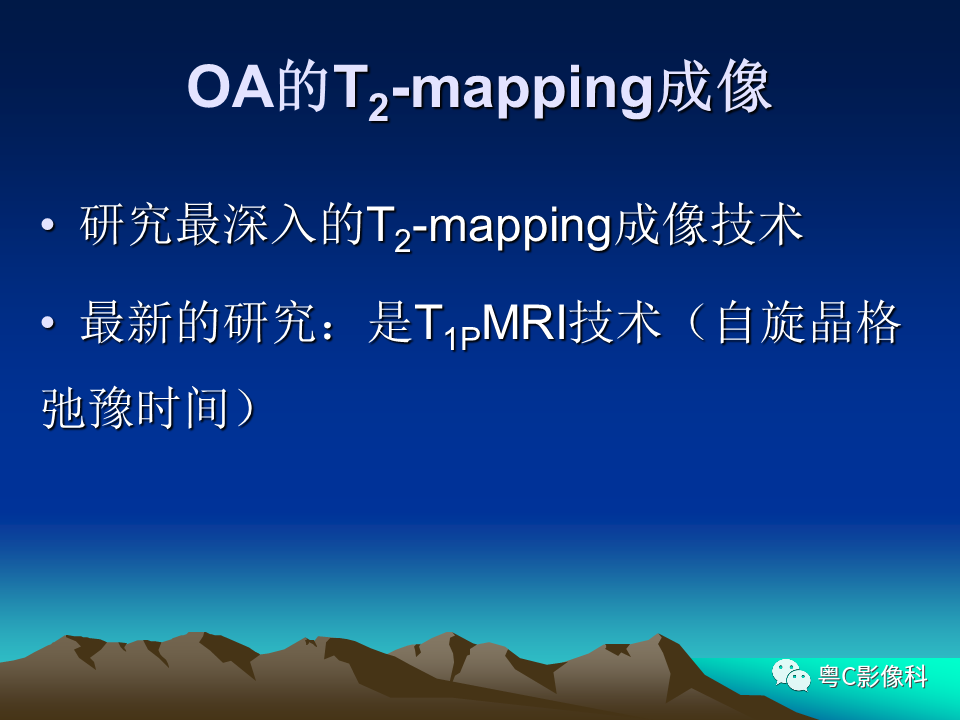 OA的$T_2$-mapping成像

• 研究最深入的$T_2$-mapping成像技术

• 最新的研究：是$T_{1P}$MRI技术（自旋晶格弛豫时间）

粤C影像科